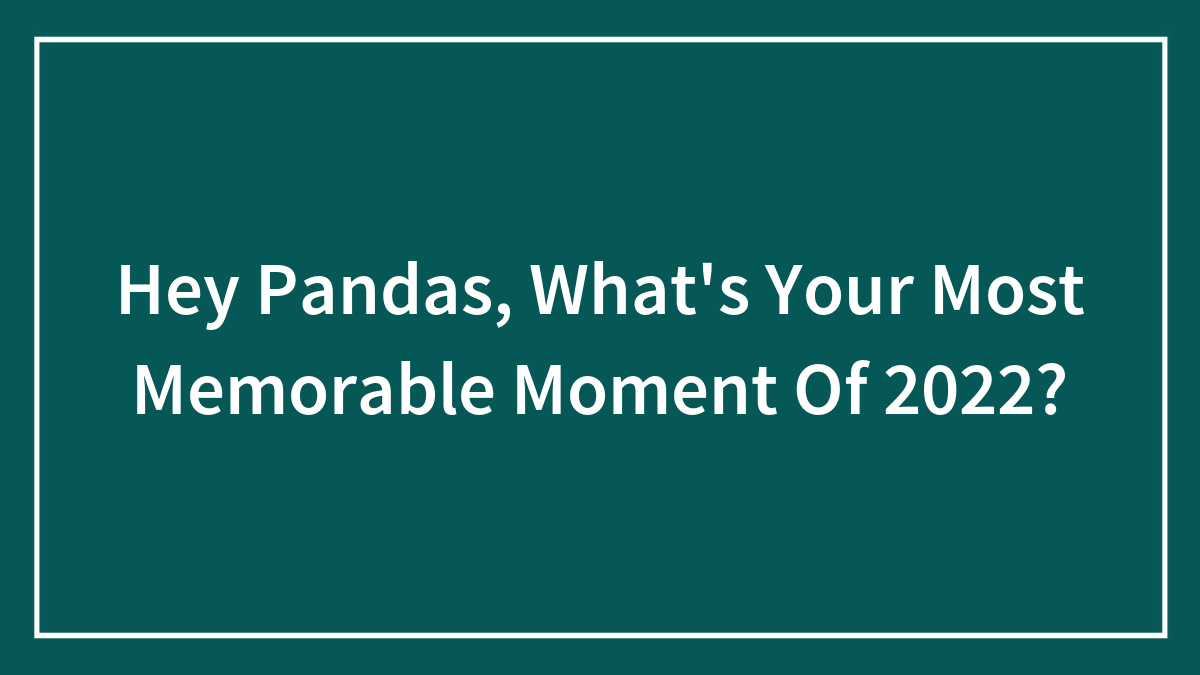 Hey Pandas, What's Your Most Memorable Moment Of 2022?